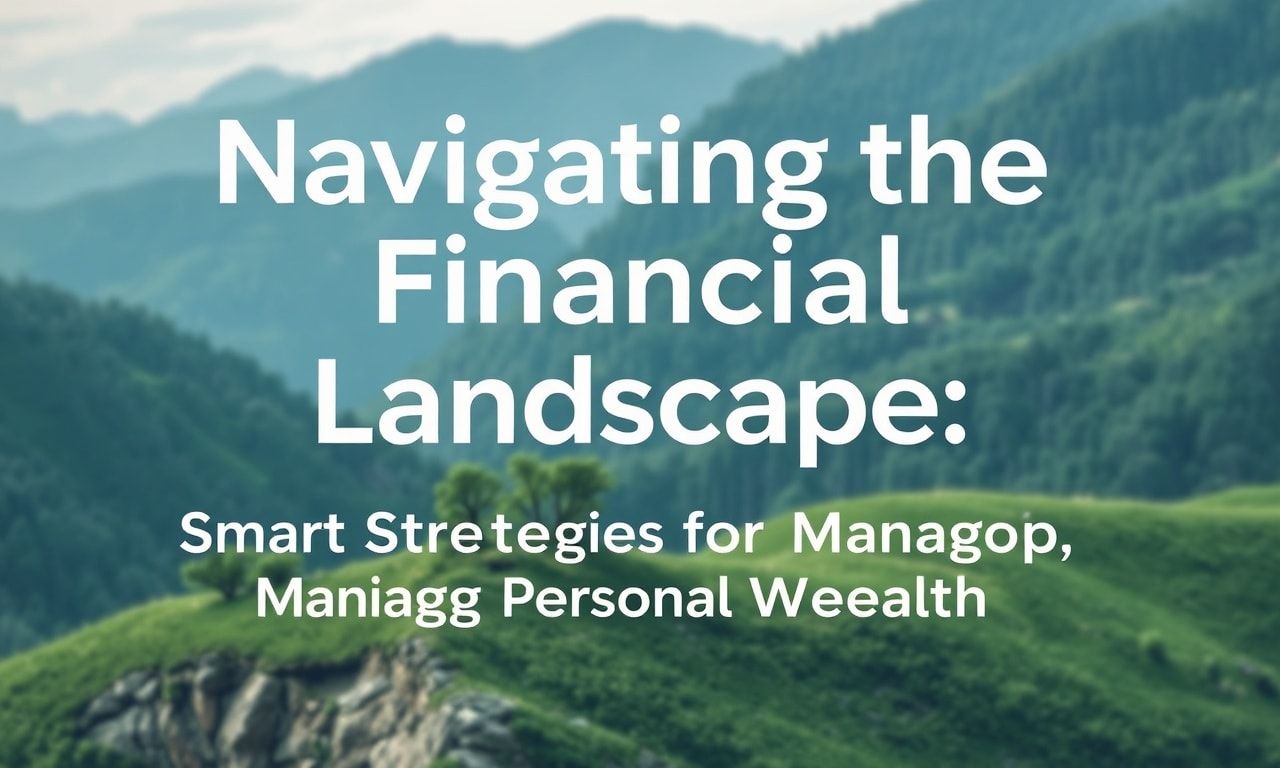 Navigating the Financial Landscape:

Smart Stretegies for Managop, Maniagg Personal Weealth